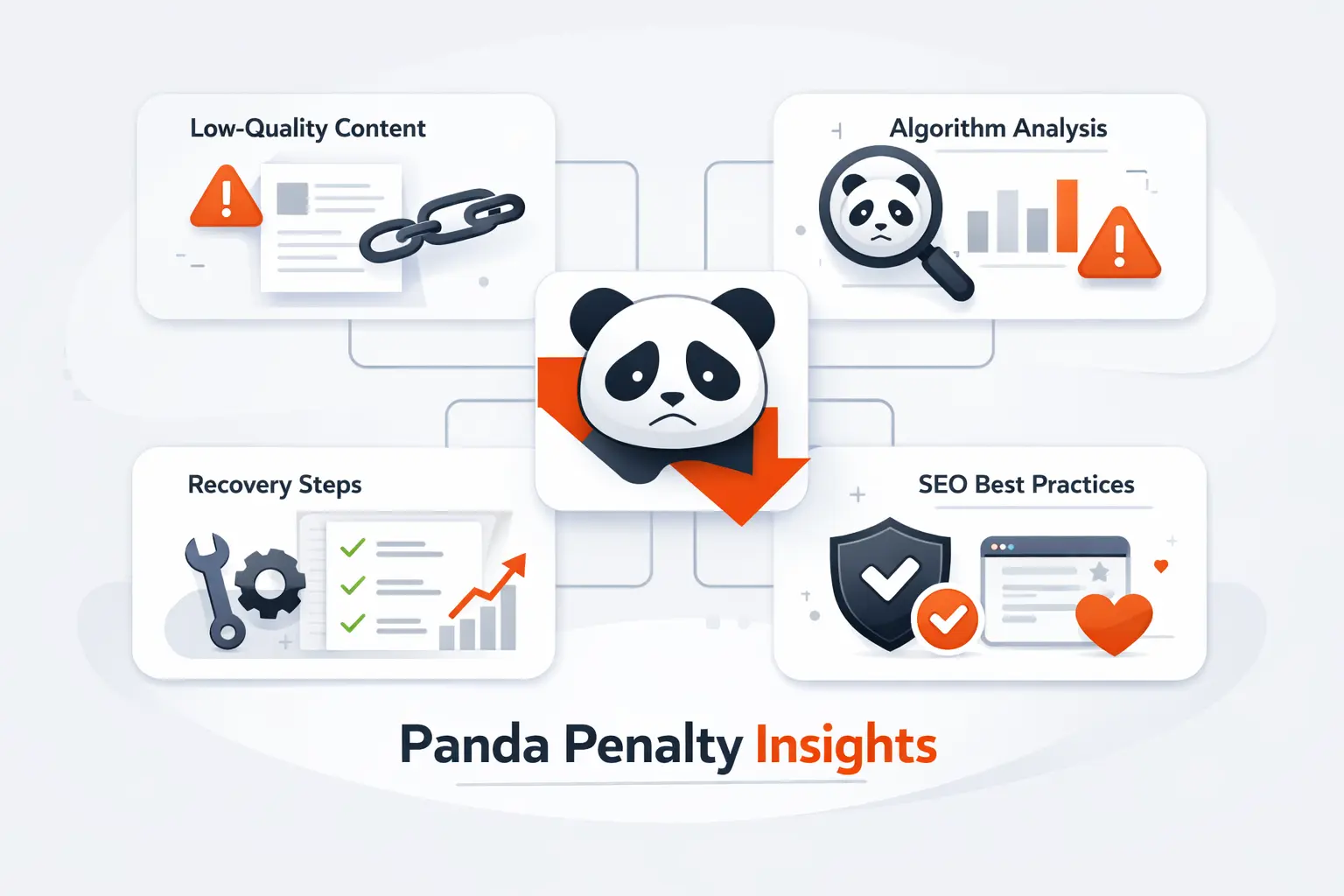 Low-Quality Content

Algorithm Analysis

Recovery Steps

SEO Best Practices

Panda Penalty Insights